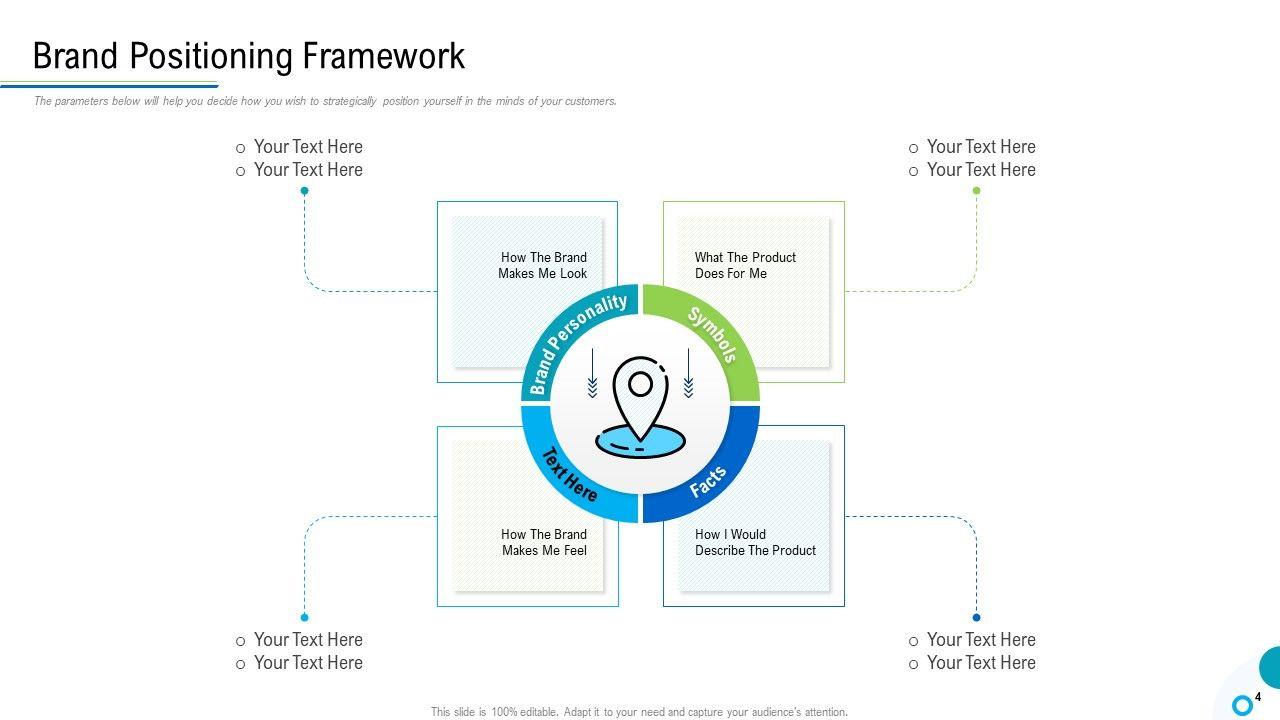 Brand Positioning Framework

The parameters below will help you decide how you wish to strategically position yourself in the minds of your customers.

○ Your Text Here
○ Your Text Here

○ Your Text Here
○ Your Text Here

How The Brand Makes Me Look

What The Product Does For Me

Brand Personality

Symbols

Text Here

Facts

How The Brand Makes Me Feel

How I Would Describe The Product

○ Your Text Here
○ Your Text Here

○ Your Text Here
○ Your Text Here

This slide is 100% editable. Adapt it to your need and capture your audience's attention.

4